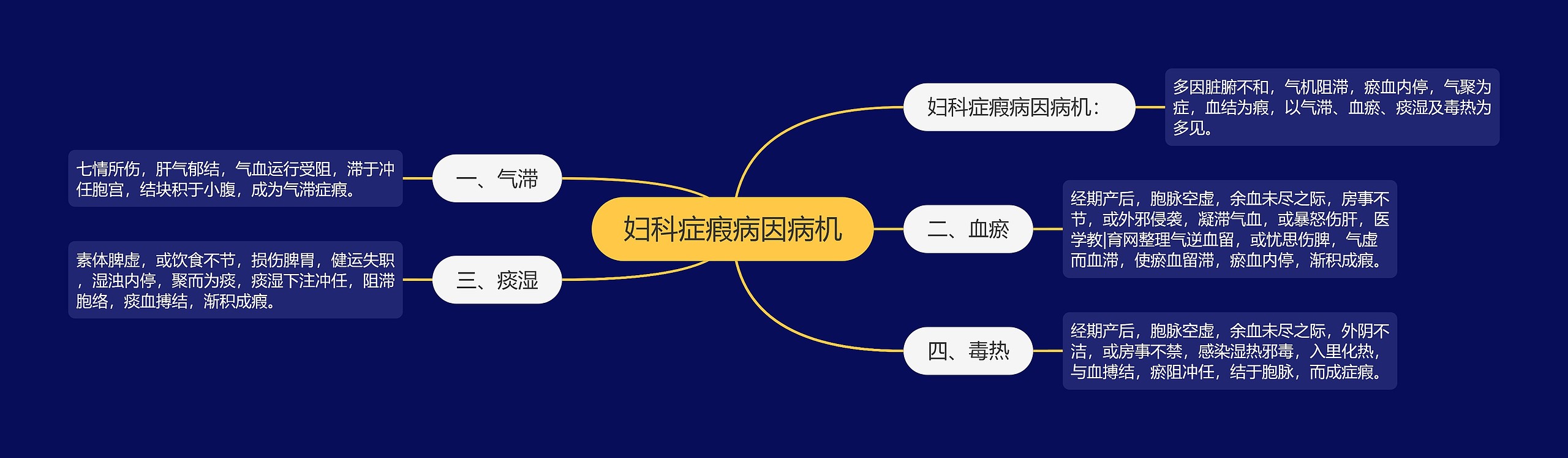 妇科症瘕病因病机

妇科症瘕病因病机：

多因脏腑不和，气机阻滞，瘀血内停，气聚为症，血结为瘕，以气滞、血瘀、痰湿及毒热为多见。

一、气滞

七情所伤，肝气郁结，气血运行受阻，滞于冲任胞宫，结块积于小腹，成为气滞症瘕。

二、血瘀

经期产后，胞脉空虚，余血未尽之际，房事不节，或外邪侵袭，凝滞气血，或暴怒伤肝，医学教|育网整理气逆血留，或忧思伤脾，气虚而血滞，使瘀血留滞，瘀血内停，渐积成瘕。

三、痰湿

素体脾虚，或饮食不节，损伤脾胃，健运失职，湿浊内停，聚而为痰，痰湿下注冲任，阻滞胞络，痰血搏结，渐积成瘕。

四、毒热

经期产后，胞脉空虚，余血未尽之际，外阴不洁，或房事不禁，感染湿热邪毒，入里化热，与血搏结，瘀阻冲任，结于胞脉，而成症瘕。